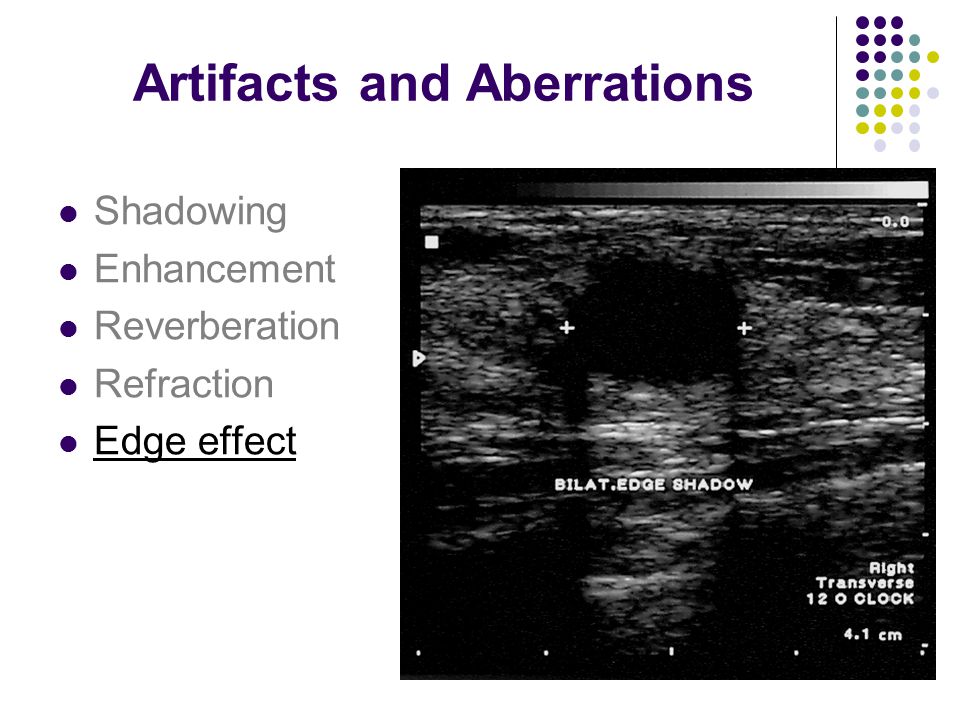 Artifacts and Aberrations

- Shadowing
- Enhancement
- Reverberation
- Refraction
- Edge effect

0.0

BILAT.EDGE SHADOW

Right
Transverse
12 O CLOCK

4.1 cm